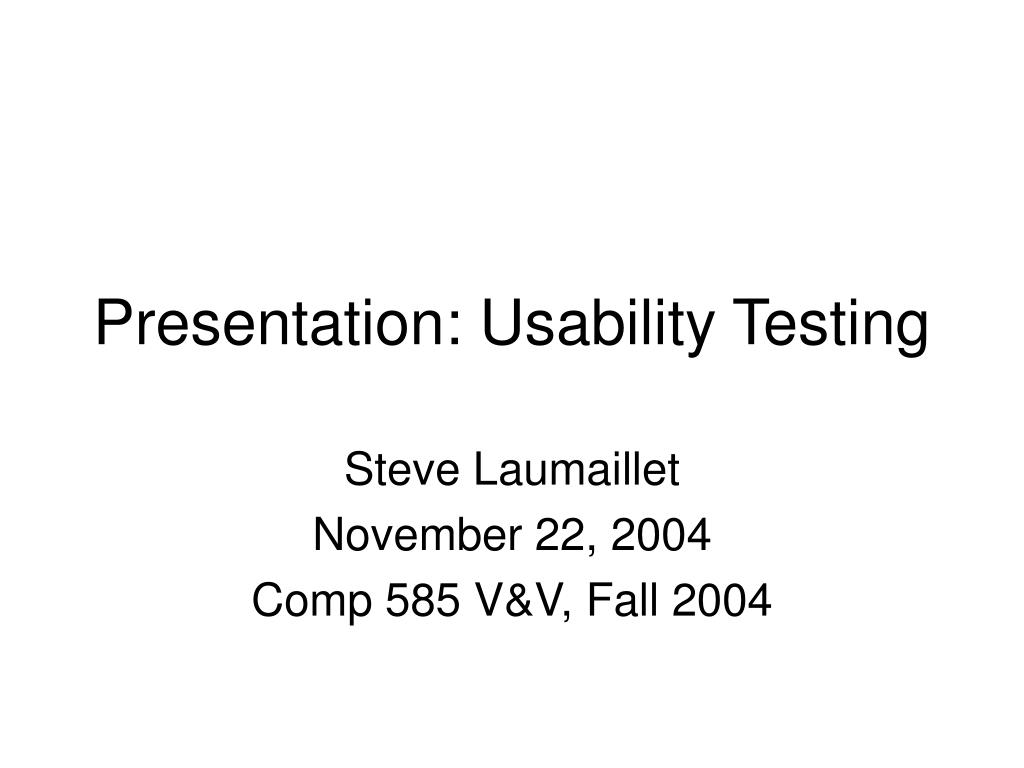 Presentation: Usability Testing

Steve Laumaillet
November 22, 2004
Comp 585 V&V, Fall 2004